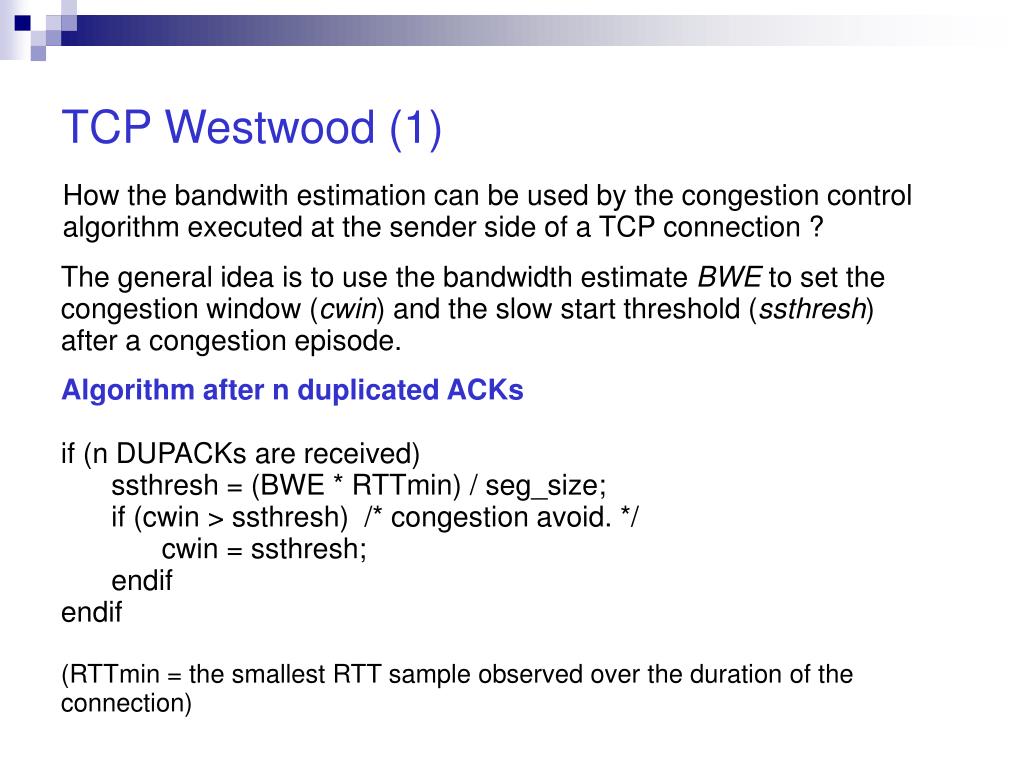 TCP Westwood (1)

How the bandwith estimation can be used by the congestion control algorithm executed at the sender side of a TCP connection ?

The general idea is to use the bandwidth estimate BWE to set the congestion window (cwin) and the slow start threshold (ssthresh) after a congestion episode.

Algorithm after n duplicated ACKs

if (n DUPACKs are received)
ssthresh = (BWE * RTTmin) / seg_size;
if (cwin > ssthresh) /* congestion avoid. */
cwin = ssthresh;
endif
endif

(RTTmin = the smallest RTT sample observed over the duration of the connection)